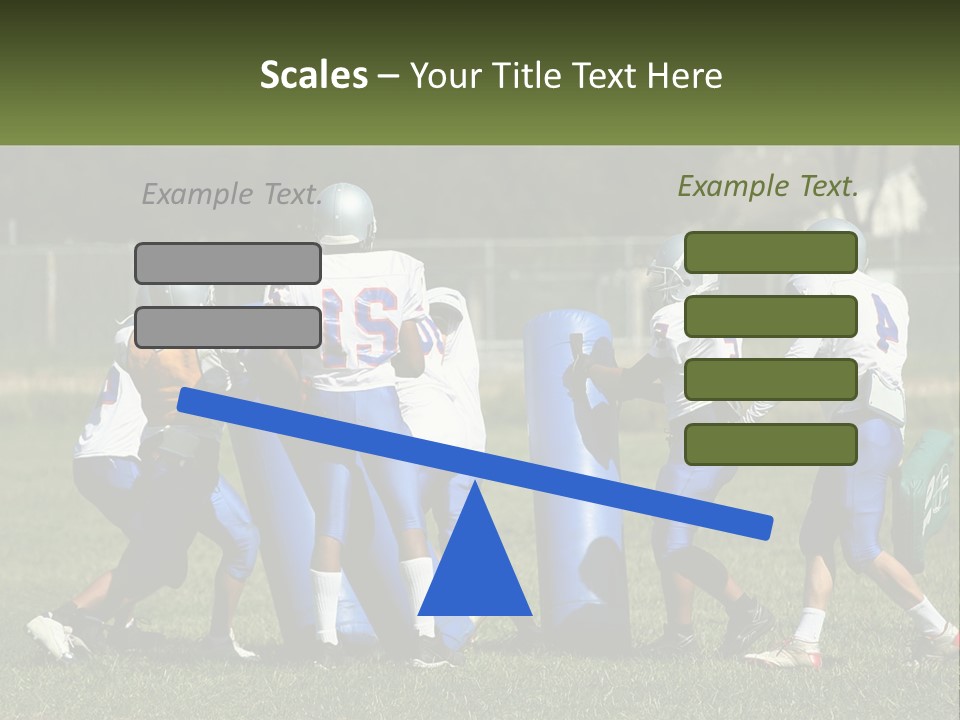 Scales – Your Title Text Here

Example Text.

Example Text.